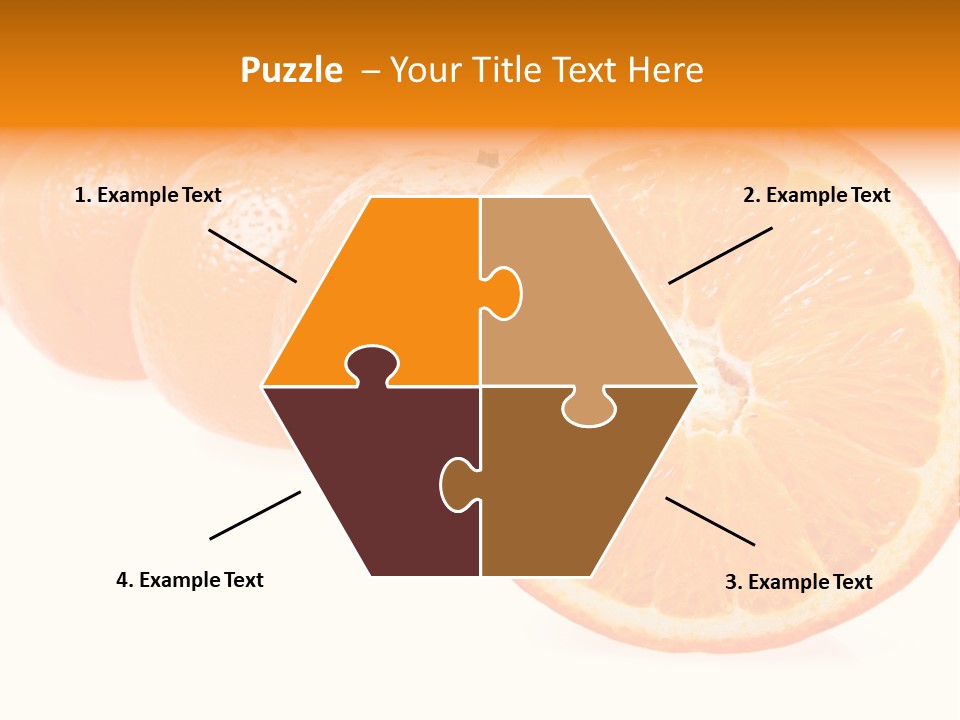 Puzzle – Your Title Text Here

1. Example Text

2. Example Text

4. Example Text

3. Example Text